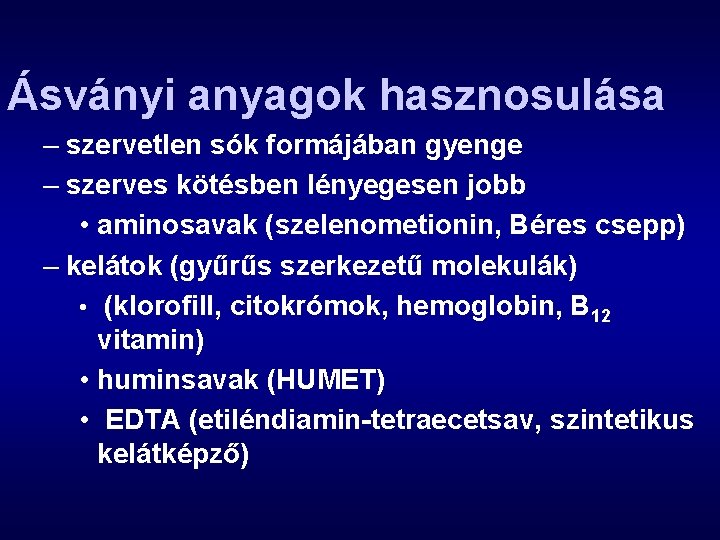 Ásványi anyagok hasznosulása

– szervetlen sók formájában gyenge
– szerves kötésben lényegesen jobb
• aminosavak (szelenometionin, Béres csepp)
– kelátok (gyűrűs szerkezetű molekulák)
• (klorofill, citokrómok, hemoglobin, $B_{12}$ vitamin)
• huminsavak (HUMET)
• EDTA (etiléndiamin-tetraecetsav, szintetikus kelátképző)